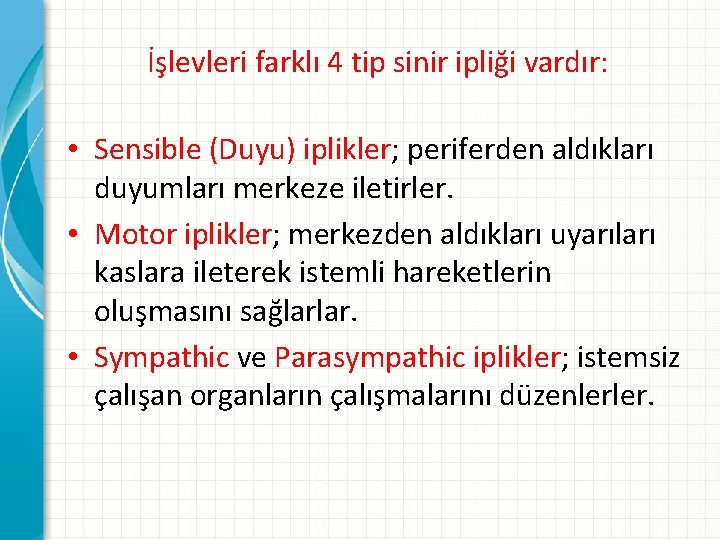 İşlevleri farklı 4 tip sinir ipliği vardır:

• Sensible (Duyu) iplikler; periferden aldıkları duyumları merkeze iletirler.
• Motor iplikler; merkezden aldıkları uyarıları kaslara ileterek istemli hareketlerin oluşmasını sağlarlar.
• Sympathic ve Parasympathic iplikler; istemsiz çalışan organların çalışmalarını düzenlerler.